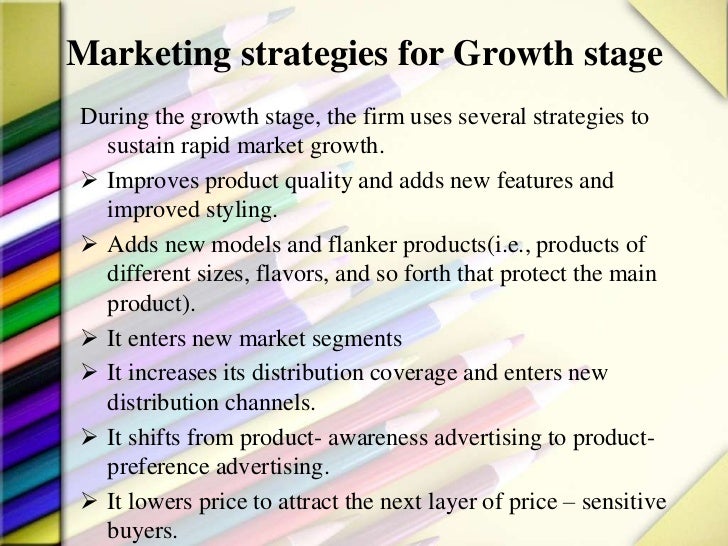 Marketing strategies for Growth stage

During the growth stage, the firm uses several strategies to sustain rapid market growth.

➢ Improves product quality and adds new features and improved styling.

➢ Adds new models and flanker products(i.e., products of different sizes, flavors, and so forth that protect the main product).

➢ It enters new market segments

➢ It increases its distribution coverage and enters new distribution channels.

➢ It shifts from product- awareness advertising to product-preference advertising.

➢ It lowers price to attract the next layer of price – sensitive buyers.